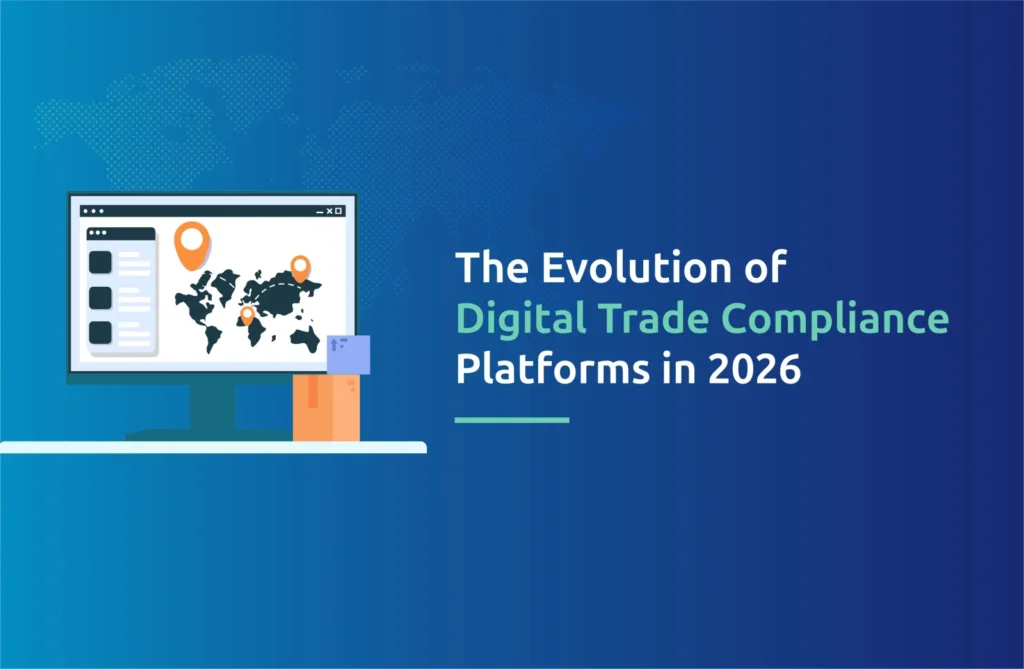 The Evolution of Digital Trade Compliance Platforms in 2026